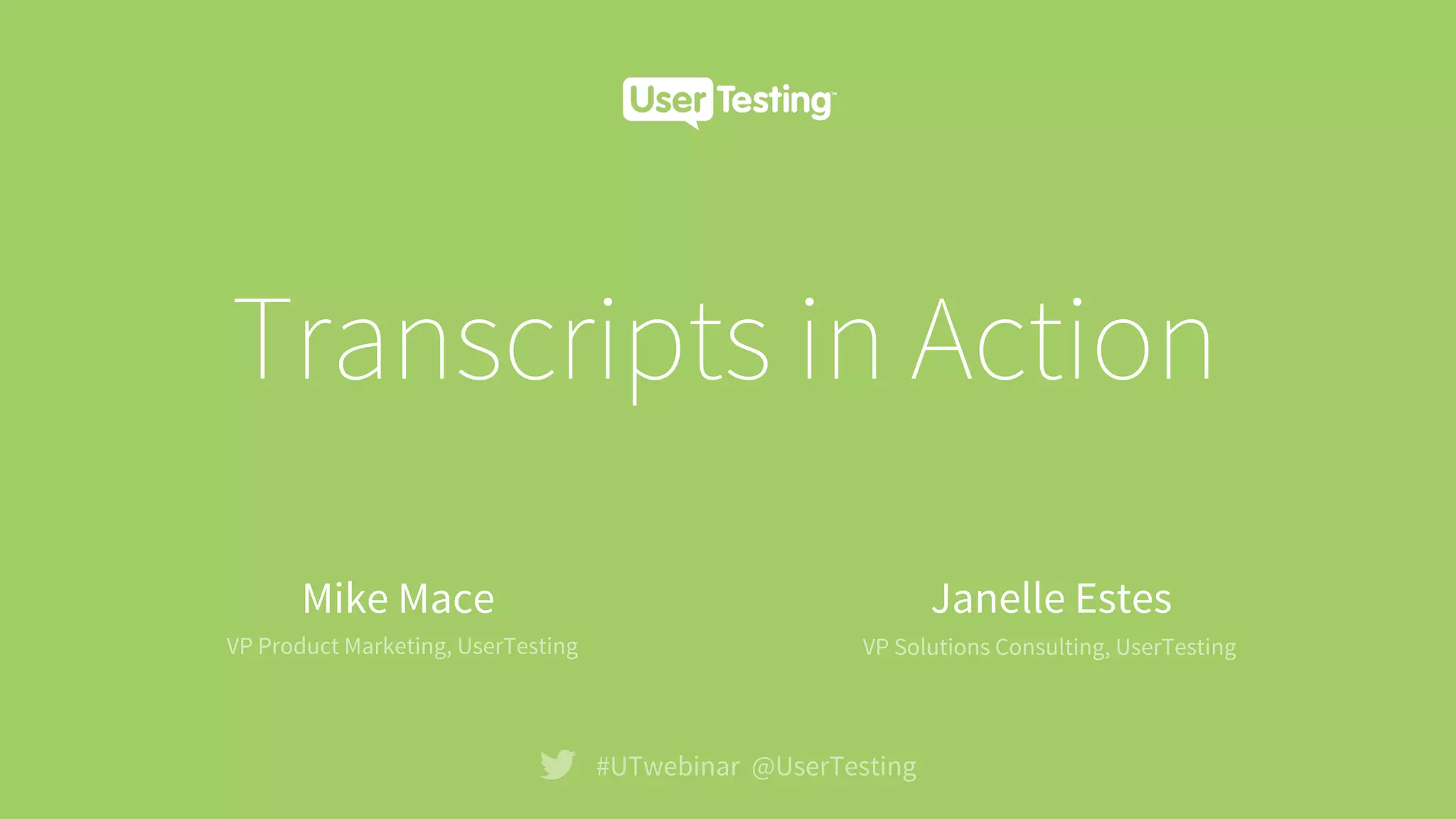 UserTesting™

Transcripts in Action

Mike Mace
VP Product Marketing, UserTesting

Janelle Estes
VP Solutions Consulting, UserTesting

#UTwebinar @UserTesting